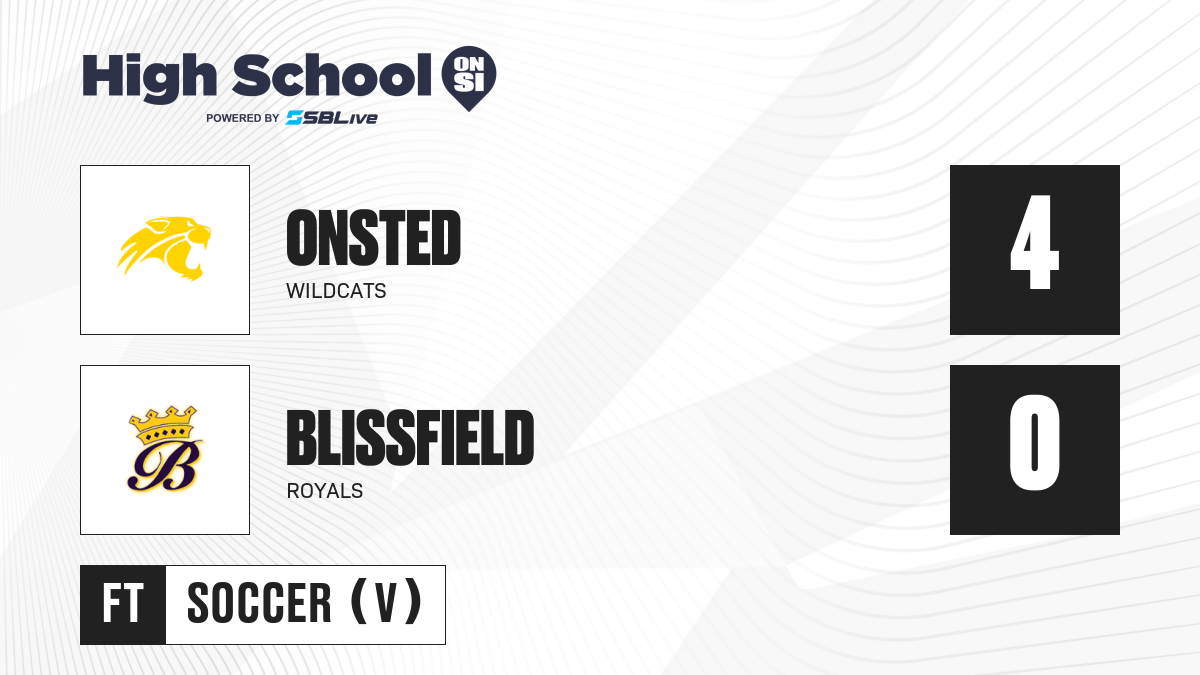 High School ON SI
POWERED BY SBLive

ONSTED
WILDCATS
4

B
BLISSFIELD
ROYALS
0

FT SOCCER (V)